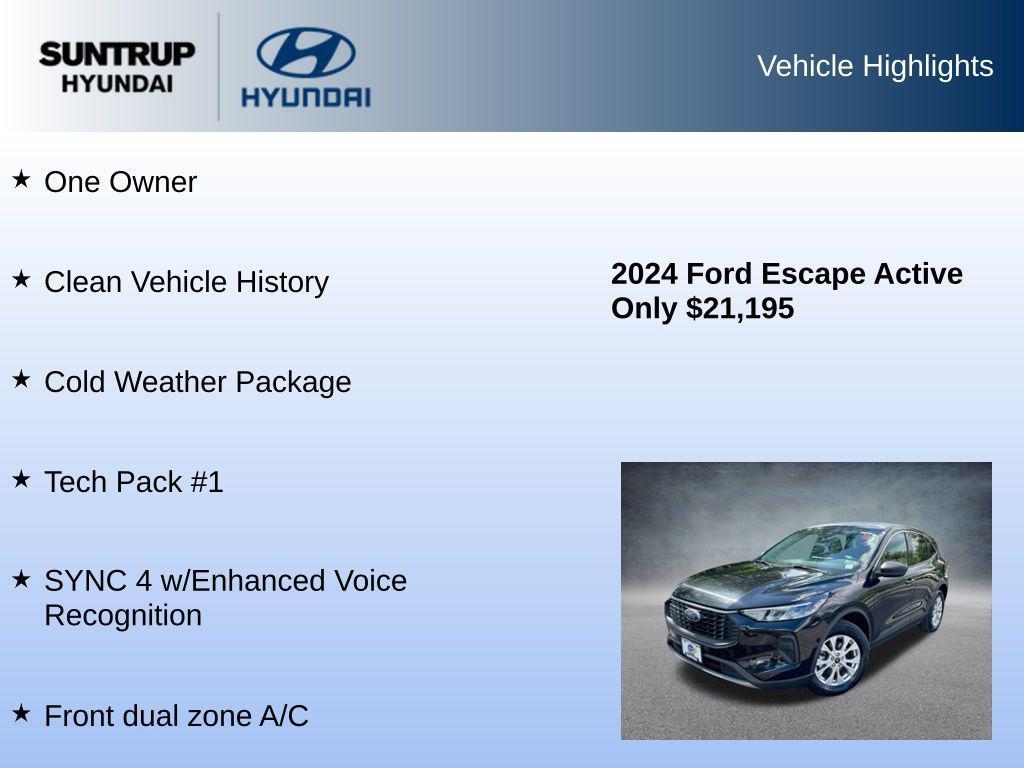 SUNTRUP HYUNDAI

HYUNDAI

Vehicle Highlights

★ One Owner

★ Clean Vehicle History

★ Cold Weather Package

★ Tech Pack #1

★ SYNC 4 w/Enhanced Voice Recognition

★ Front dual zone A/C

2024 Ford Escape Active
Only $21,195